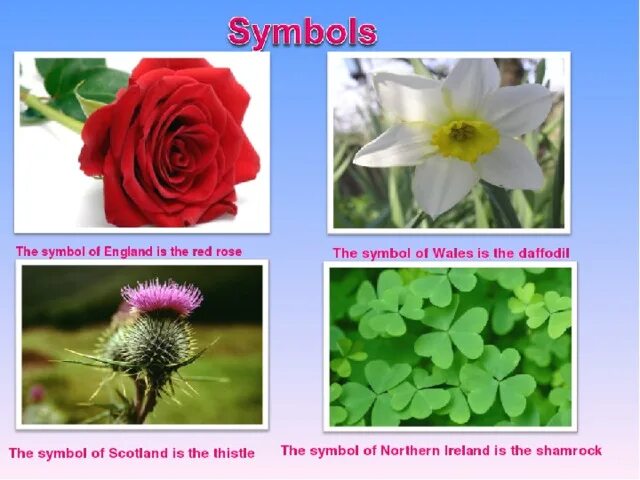 Symbols

The symbol of England is the red rose

The symbol of Wales is the daffodil

The symbol of Scotland is the thistle

The symbol of Northern Ireland is the shamrock